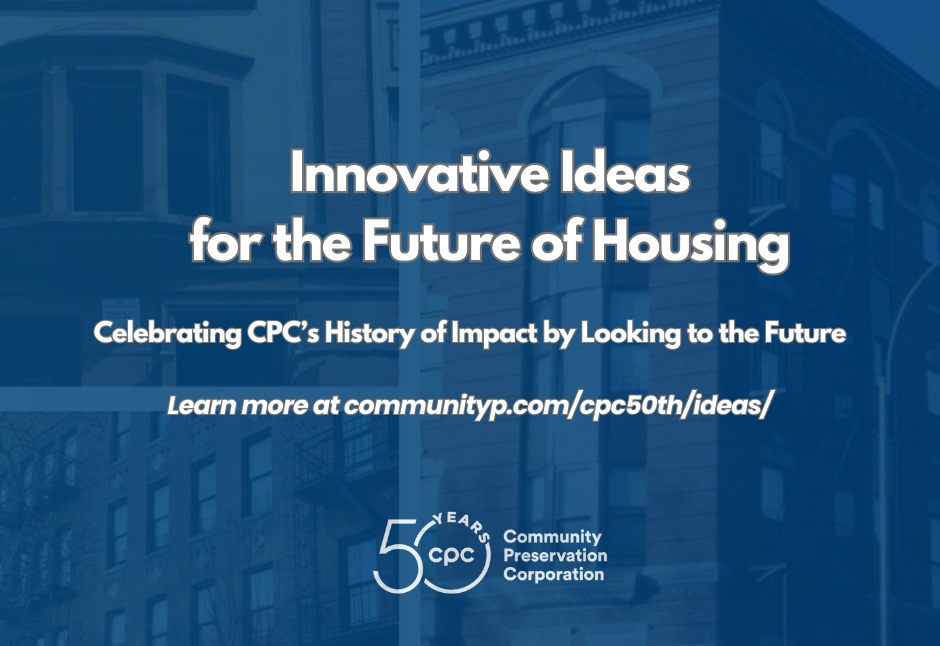 Innovative Ideas for the Future of Housing

Celebrating CPC's History of Impact by Looking to the Future

Learn more at communityp.com/cpc50th/ideas/

50 YEARS cpc

Community Preservation Corporation